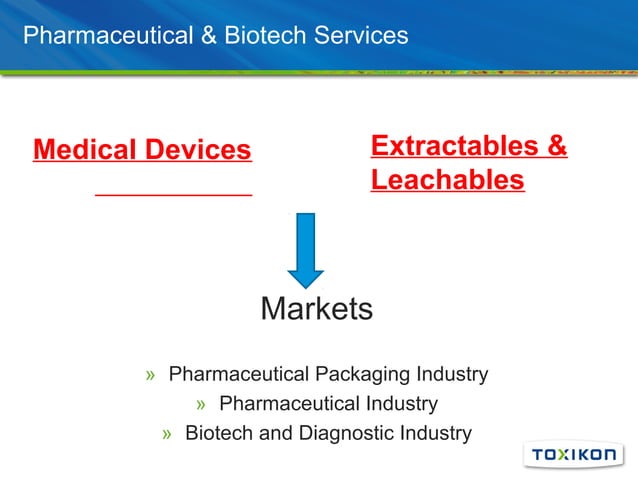 Pharmaceutical & Biotech Services

Medical Devices

Extractables & Leachables

Markets

» Pharmaceutical Packaging Industry
» Pharmaceutical Industry
» Biotech and Diagnostic Industry

TOXIKON